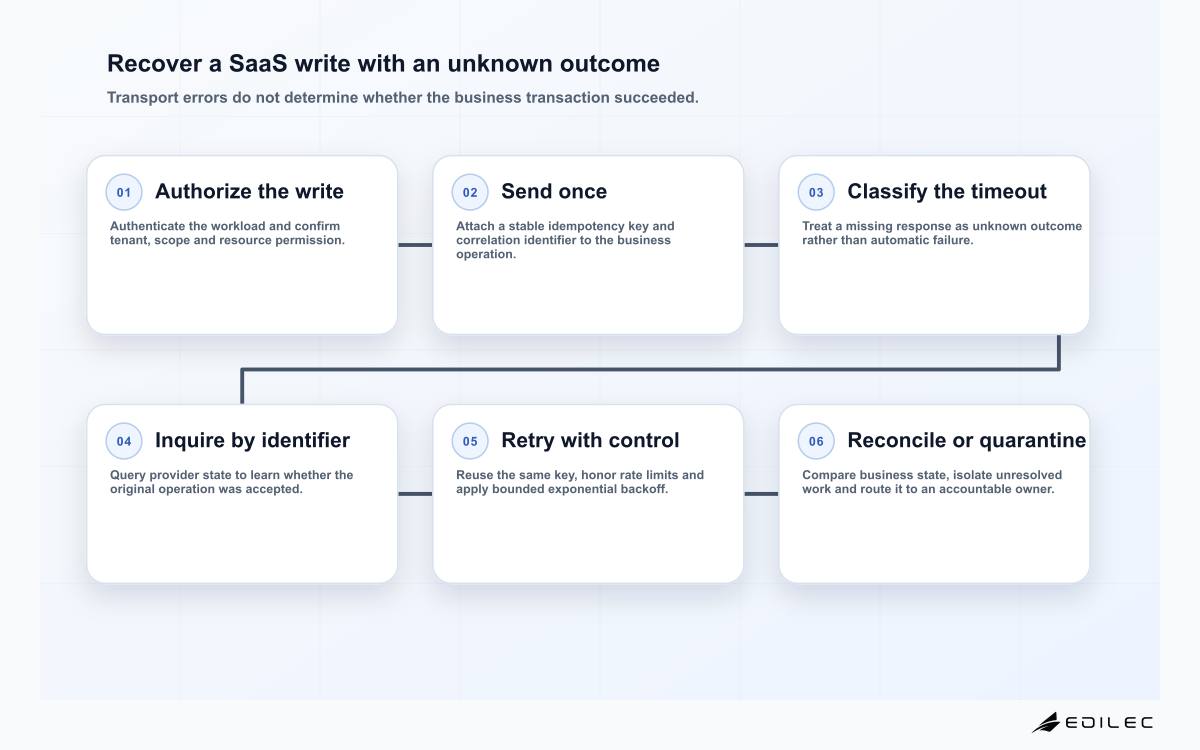 Recover a SaaS write with an unknown outcome

Transport errors do not determine whether the business transaction succeeded.

01 Authorize the write

Authenticate the workload and confirm tenant, scope and resource permission.

02 Send once

Attach a stable idempotency key and correlation identifier to the business operation.

03 Classify the timeout

Treat a missing response as unknown outcome rather than automatic failure.

04 Inquire by identifier

Query provider state to learn whether the original operation was accepted.

05 Retry with control

Reuse the same key, honor rate limits and apply bounded exponential backoff.

06 Reconcile or quarantine

Compare business state, isolate unresolved work and route it to an accountable owner.

EDILEC